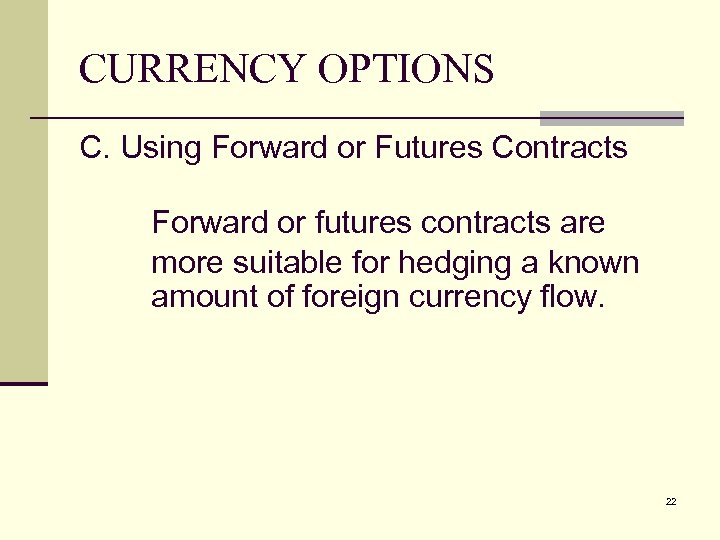 CURRENCY OPTIONS

C. Using Forward or Futures Contracts

Forward or futures contracts are more suitable for hedging a known amount of foreign currency flow.

22